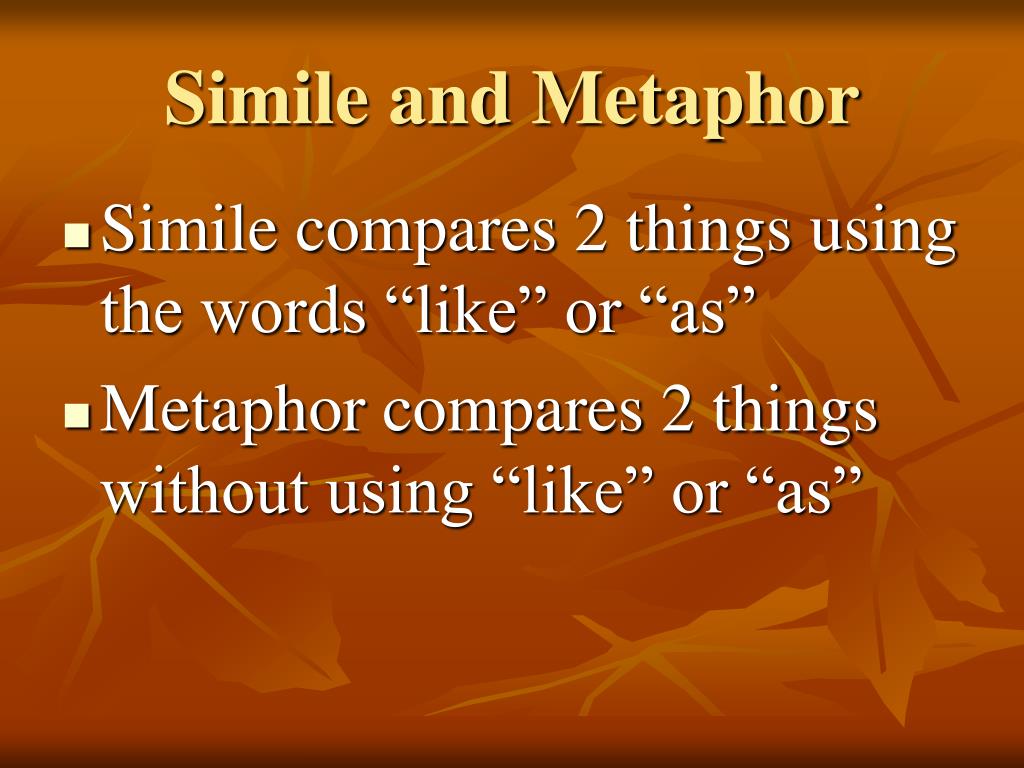 Simile and Metaphor

Simile compares 2 things using the words “like” or “as”

Metaphor compares 2 things without using “like” or “as”